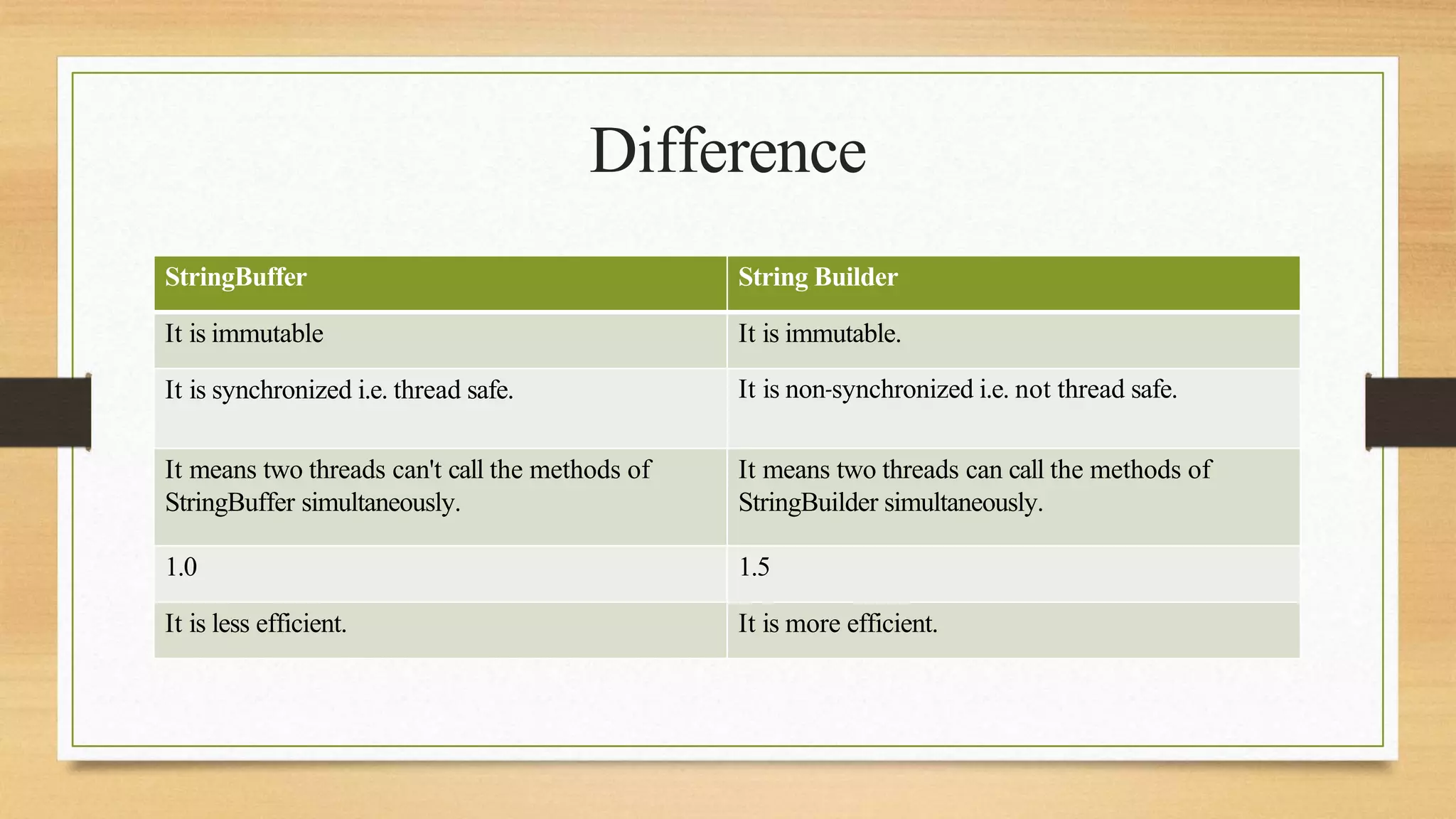 Difference

| StringBuffer | String Builder |
|---|---|
| It is immutable | It is immutable. |
| It is synchronized i.e. thread safe. | It is non-synchronized i.e. not thread safe. |
| It means two threads can't call the methods of StringBuffer simultaneously. | It means two threads can call the methods of StringBuilder simultaneously. |
| 1.0 | 1.5 |
| It is less efficient. | It is more efficient. |